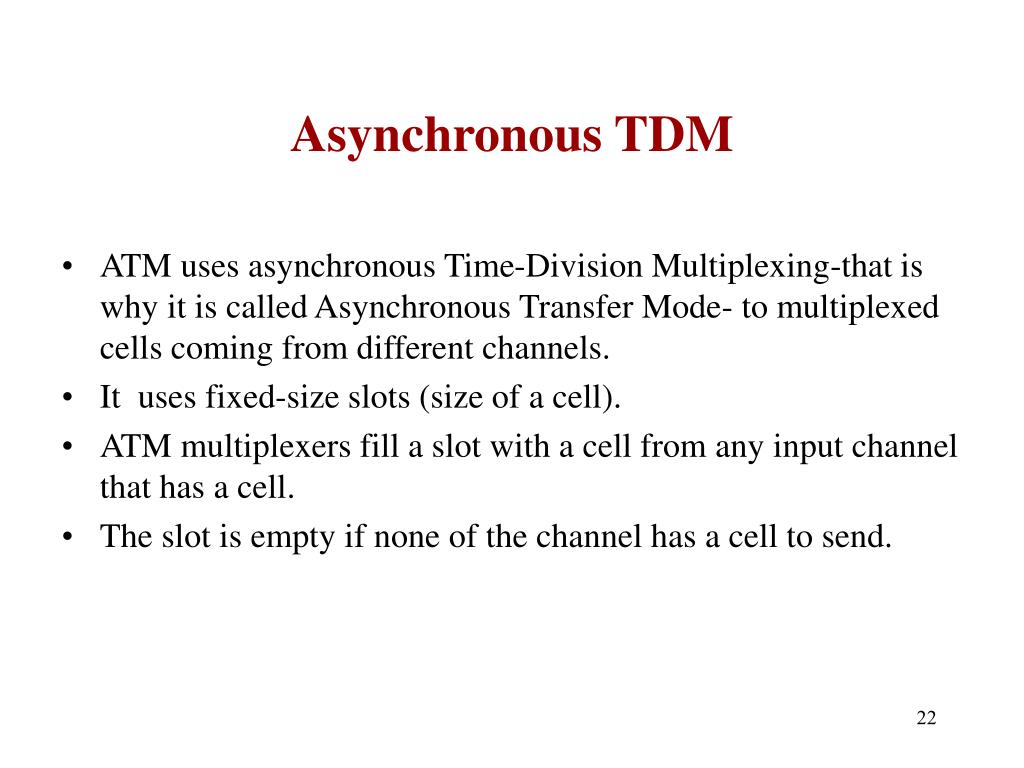 Asynchronous TDM

• ATM uses asynchronous Time-Division Multiplexing-that is why it is called Asynchronous Transfer Mode- to multiplexed cells coming from different channels.
• It uses fixed-size slots (size of a cell).
• ATM multiplexers fill a slot with a cell from any input channel that has a cell.
• The slot is empty if none of the channel has a cell to send.

22